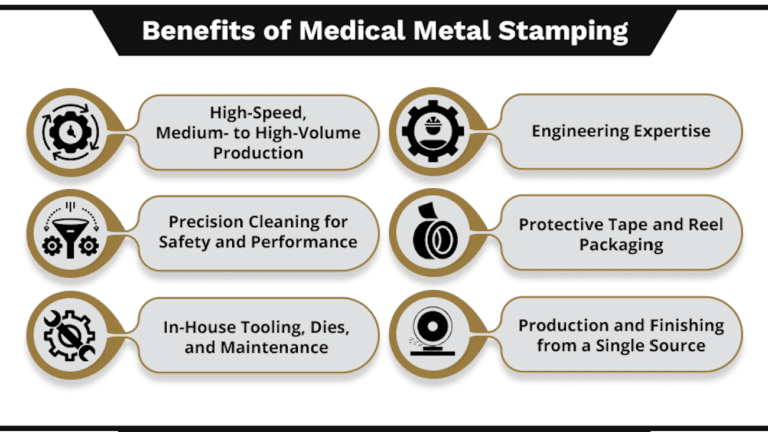 Benefits of Medical Metal Stamping

High-Speed, Medium- to High-Volume Production

Precision Cleaning for Safety and Performance

In-House Tooling, Dies, and Maintenance

Engineering Expertise

Protective Tape and Reel Packaging

Production and Finishing from a Single Source